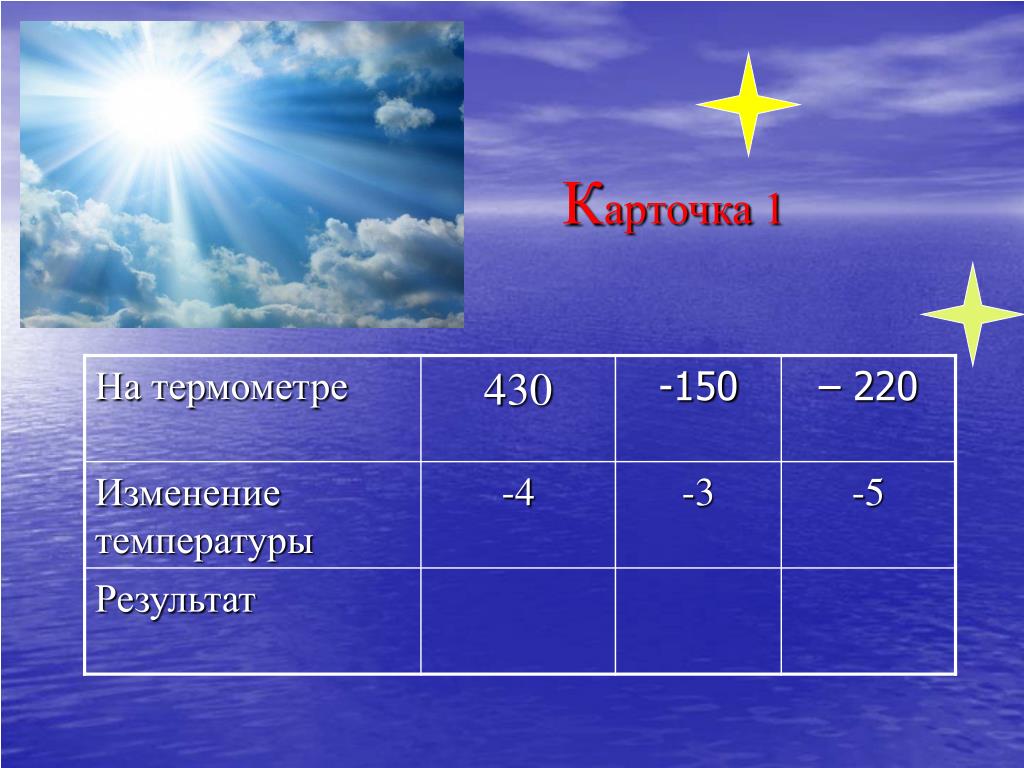 Карточка 1

| На термометре | 430 | -150 | – 220 |
|---|---|---|---|
| Изменение температуры | -4 | -3 | -5 |
| Результат | | | |